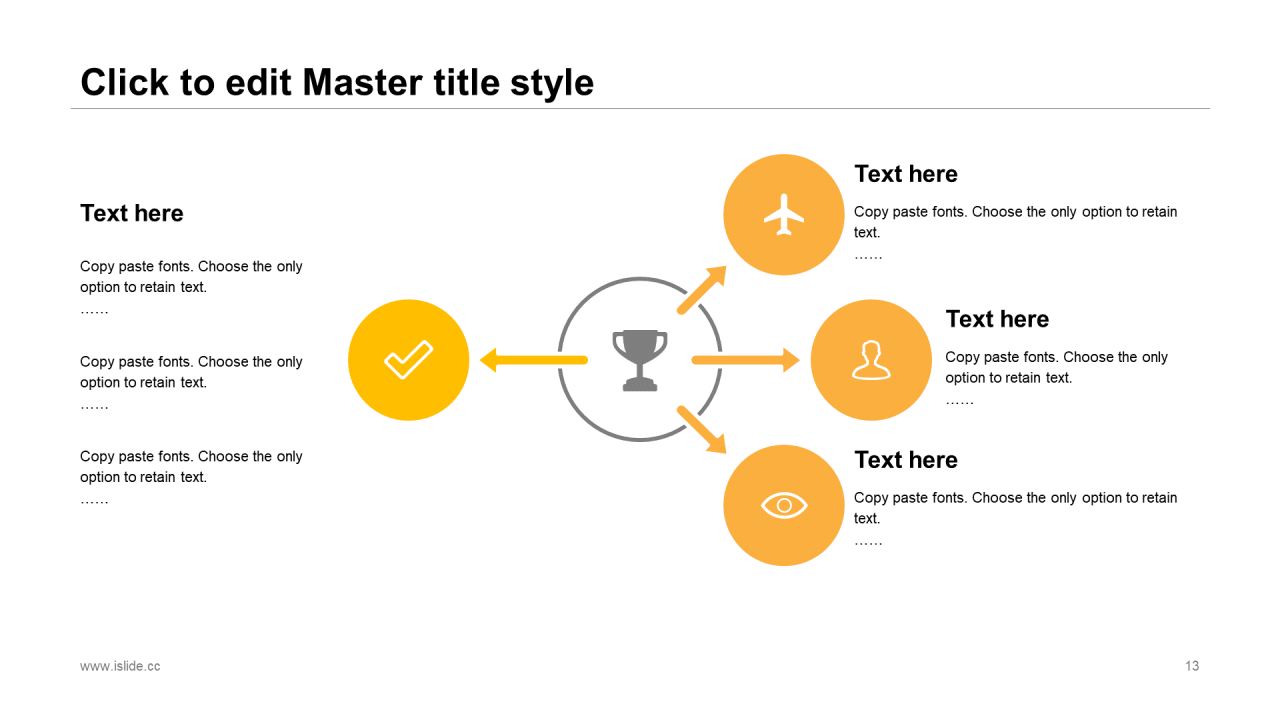 Click to edit Master title style

Text here

Copy paste fonts. Choose the only option to retain text.
……

Copy paste fonts. Choose the only option to retain text.
……

Copy paste fonts. Choose the only option to retain text.
……

Text here

Copy paste fonts. Choose the only option to retain text.
……

Text here

Copy paste fonts. Choose the only option to retain text.
……

Text here

Copy paste fonts. Choose the only option to retain text.
……

www.islide.cc

13